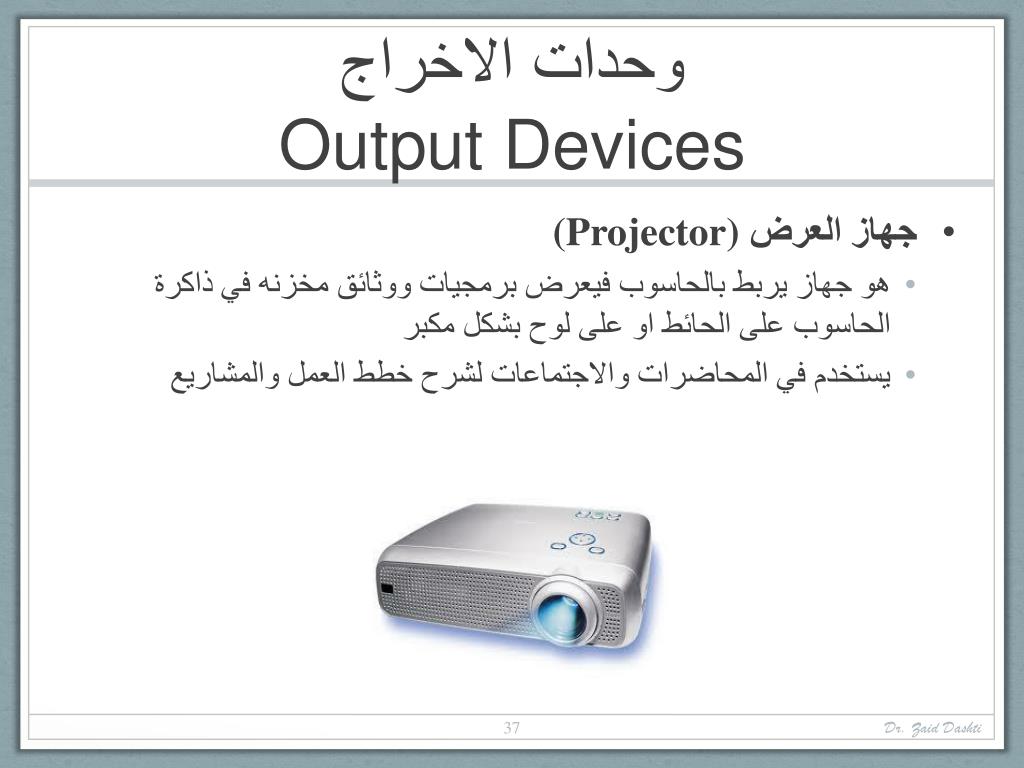 وحدات الاخراج
Output Devices

• جهاز العرض (Projector)

• هو جهاز يربط بالحاسوب فيعرض برمجيات ووثائق مخزنه في ذاكرة الحاسوب على الحائط او على لوح بشكل مكبر

• يستخدم في المحاضرات والاجتماعات لشرح خطط العمل والمشاريع

37

Dr. Zaid Dashti